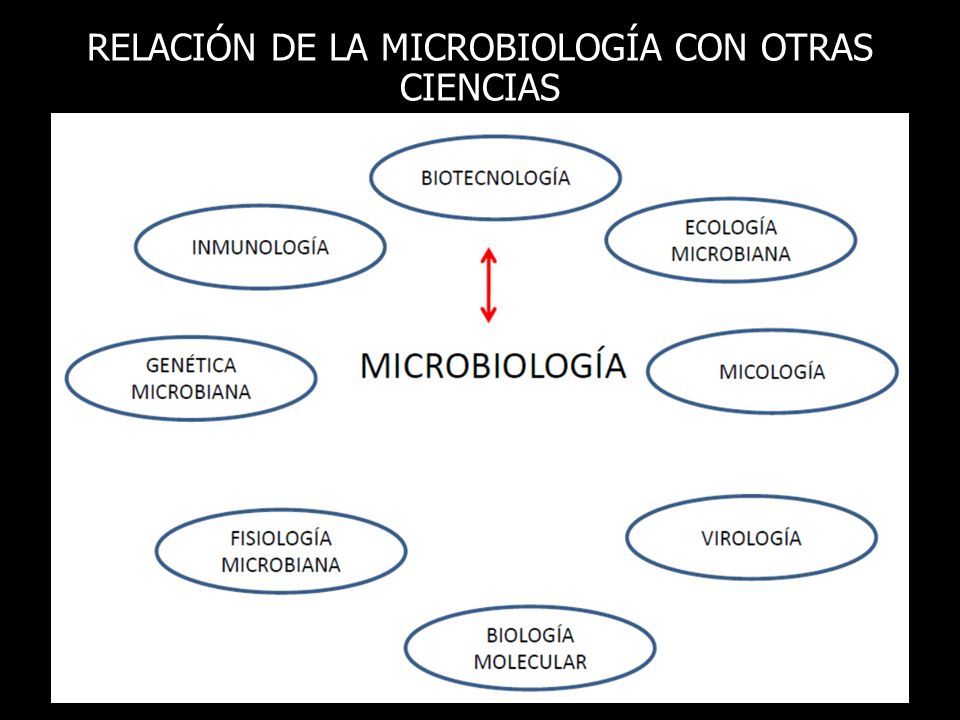 RELACIÓN DE LA MICROBIOLOGÍA CON OTRAS CIENCIAS

BIOTECNOLOGÍA

INMUNOLOGÍA

ECOLOGÍA MICROBIANA

GENÉTICA MICROBIANA

MICROBIOLOGÍA

MICOLOGÍA

FISIOLOGÍA MICROBIANA

VIROLOGÍA

BIOLOGÍA MOLECULAR